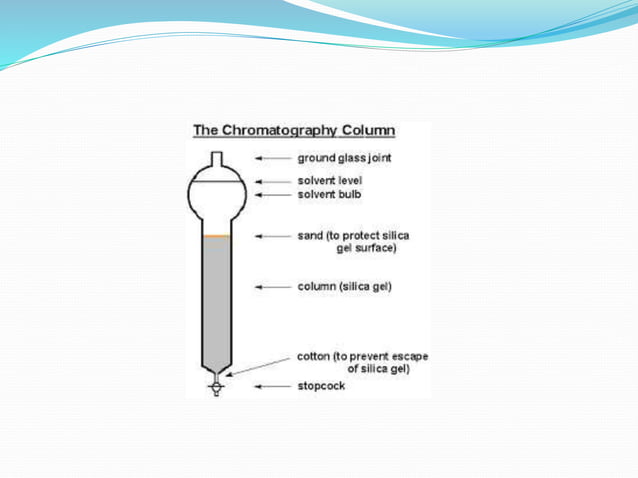 The Chromatography Column

ground glass joint
solvent level
solvent bulb
sand (to protect silica gel surface)
column (silica gel)
cotton (to prevent escape of silica gel)
stopcock